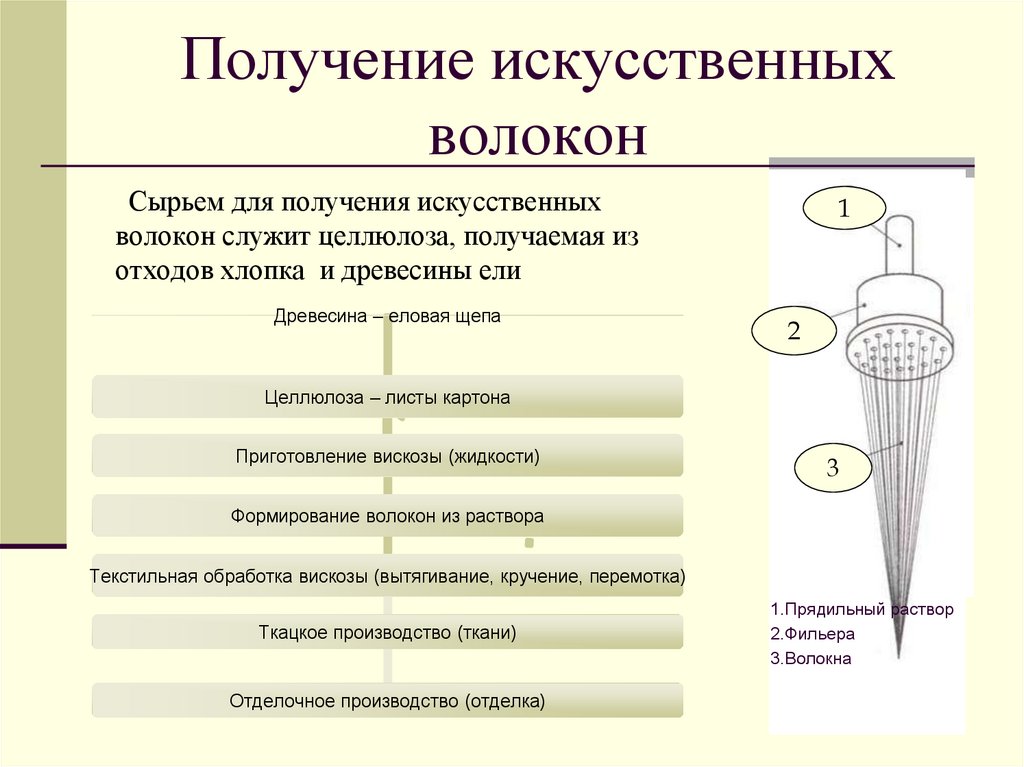 Получение искусственных волокон

Сырьем для получения искусственных волокон служит целлюлоза, получаемая из отходов хлопка и древесины ели

Древесина – еловая щепа

Целлюлоза – листы картона

Приготовление вискозы (жидкости)

Формирование волокон из раствора

Текстильная обработка вискозы (вытягивание, кручение, перемотка)

Ткацкое производство (ткани)

Отделочное производство (отделка)

1

2

3

1.Прядильный раствор
2.Фильера
3.Волокна